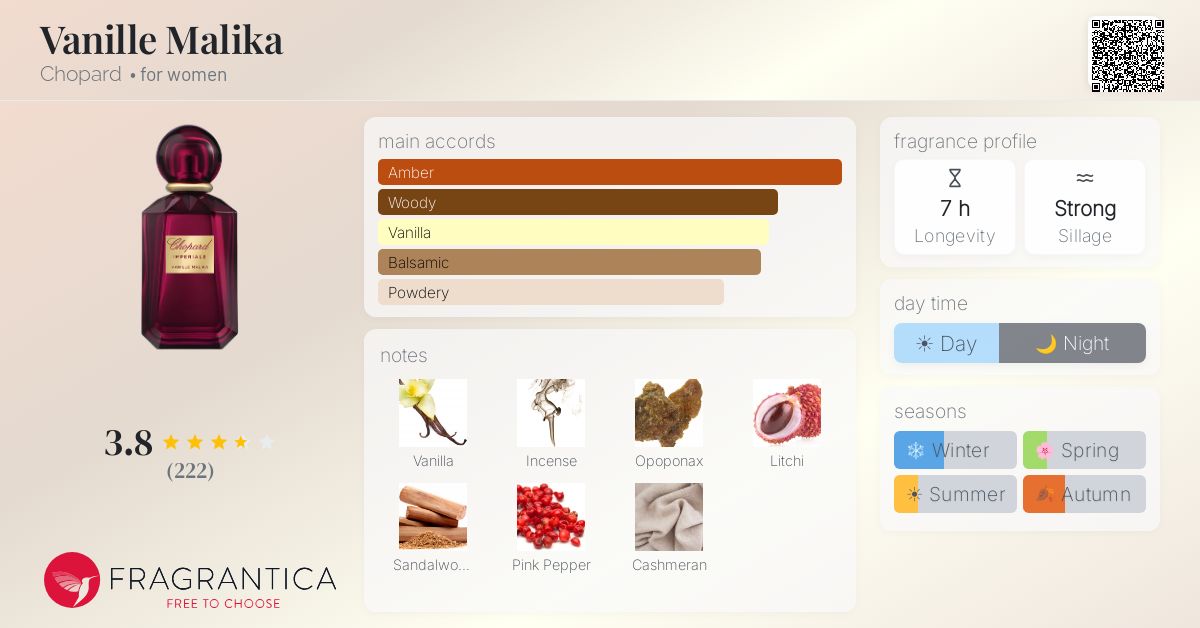 Vanille Malika
Chopard • for women

Chopard
IMPERIALE
VANILLE MALIKA

3.8
(222)

FRAGRANTICA
FREE TO CHOOSE

main accords
Amber
Woody
Vanilla
Balsamic
Powdery

notes
Vanilla
Incense
Opoponax
Litchi
Sandalwo...
Pink Pepper
Cashmeran

fragrance profile
7 h
Longevity
Strong
Sillage

day time
Day
Night

seasons
Winter
Spring
Summer
Autumn